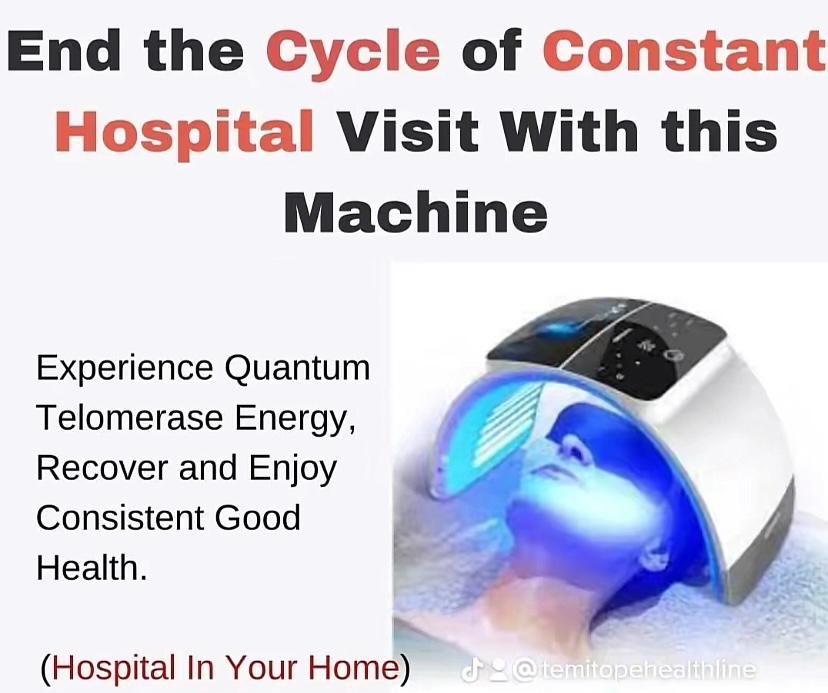 End the Cycle of Constant Hospital Visit With this Machine

Experience Quantum Telomerase Energy, Recover and Enjoy Consistent Good Health.

(Hospital In Your Home)

@temitopehealthline